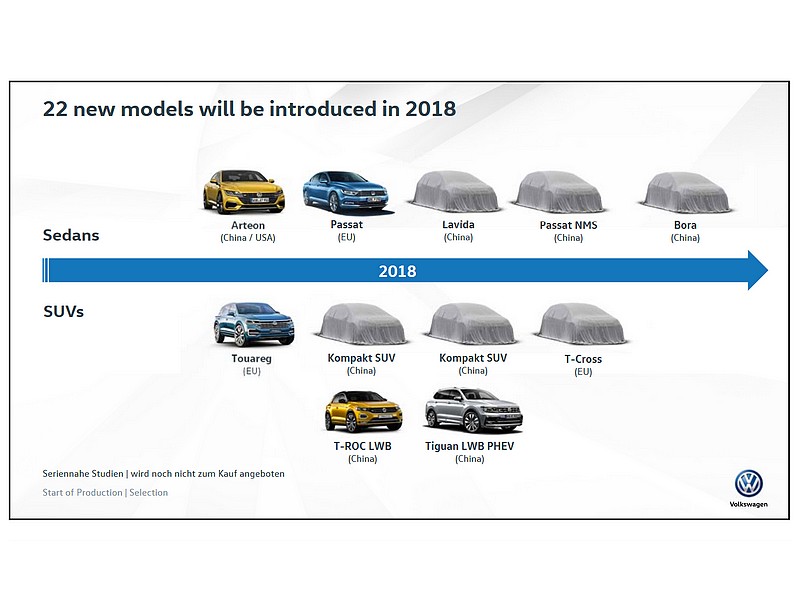 22 new models will be introduced in 2018

Sedans

Arteon
(China / USA)

Passat
(EU)

Lavida
(China)

Passat NMS
(China)

Bora
(China)

2018

SUVs

Touareg
(EU)

Kompakt SUV
(China)

Kompakt SUV
(China)

T-Cross
(EU)

T-ROC LWB
(China)

Tiguan LWB PHEV
(China)

Seriennahe Studien | wird noch nicht zum Kauf angeboten

Start of Production | Selection

Volkswagen